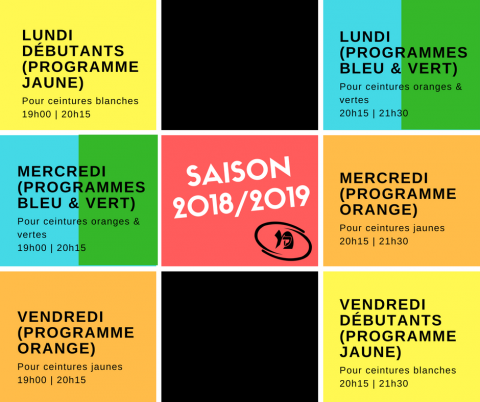 LUNDI DÉBUTANTS (PROGRAMME JAUNE)

Pour ceintures blanches
19h00 | 20h15

LUNDI (PROGRAMMES BLEU & VERT)

Pour ceintures oranges & vertes
20h15 | 21h30

MERCREDI (PROGRAMMES BLEU & VERT)

Pour ceintures oranges & vertes
19h00 | 20h15

SAISON 2018/2019

MERCREDI (PROGRAMME ORANGE)

Pour ceintures jaunes
20h15 | 21h30

VENDREDI (PROGRAMME ORANGE)

Pour ceintures jaunes
19h00 | 20h15

VENDREDI DÉBUTANTS (PROGRAMME JAUNE)

Pour ceintures blanches
20h15 | 21h30